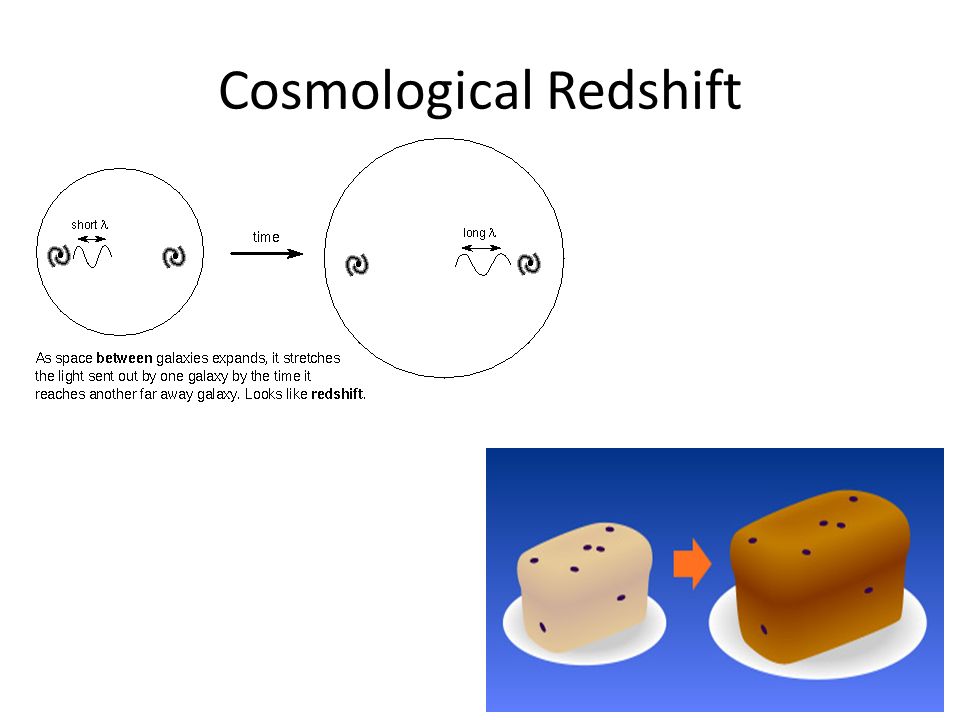 Cosmological Redshift

short $\lambda$

time

long $\lambda$

As space **between** galaxies expands, it stretches the light sent out by one galaxy by the time it reaches another far away galaxy. Looks like **redshift**.